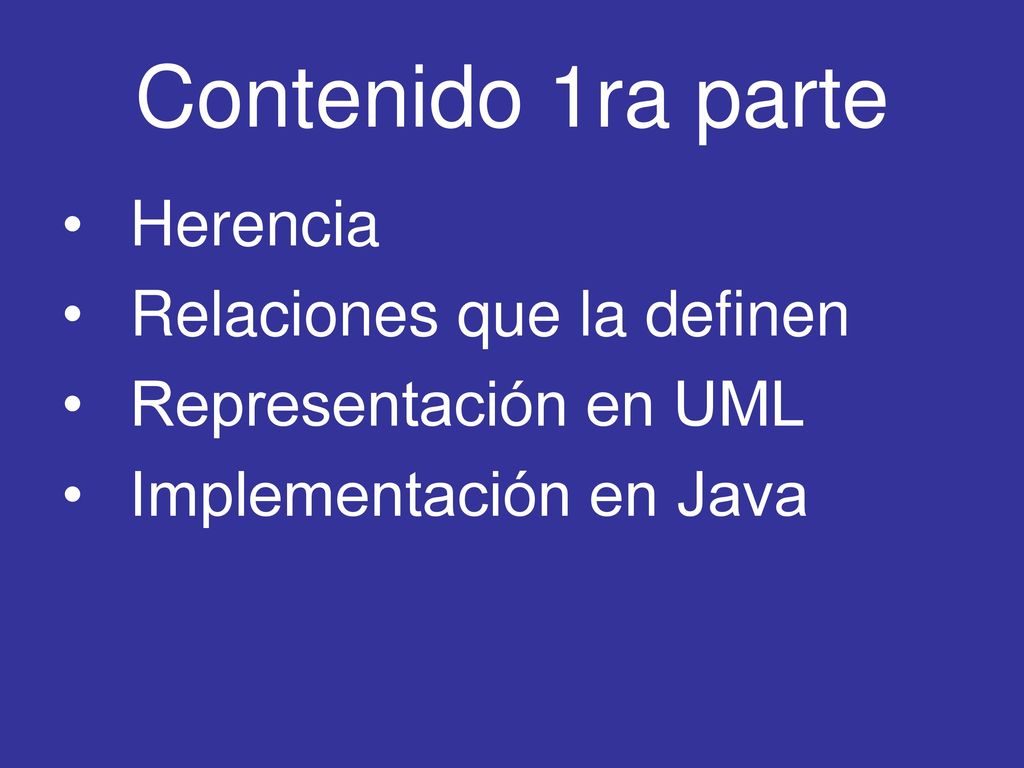 Contenido 1ra parte

• Herencia
• Relaciones que la definen
• Representación en UML
• Implementación en Java